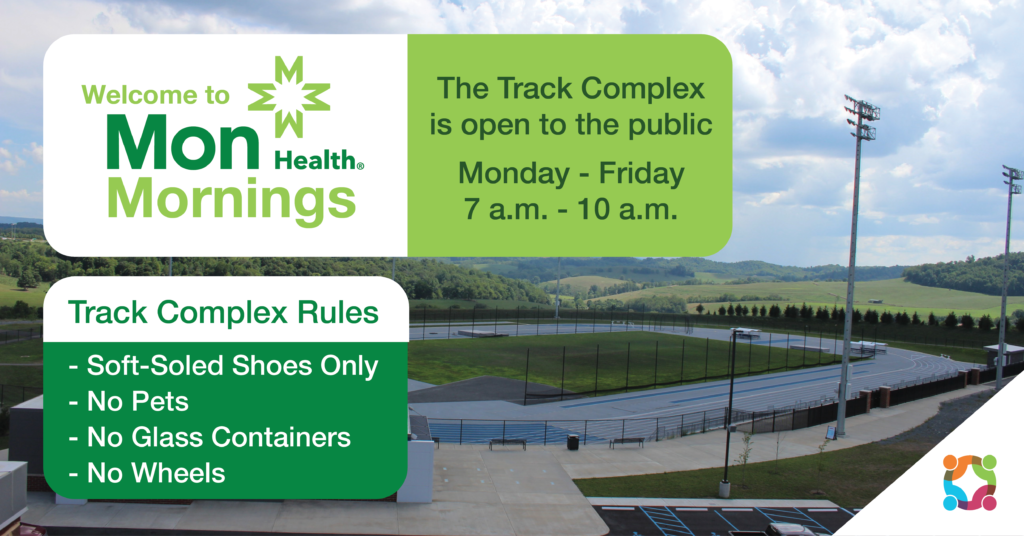 Welcome to Mon Health® Mornings

The Track Complex is open to the public

Monday - Friday
7 a.m. - 10 a.m.

Track Complex Rules

- Soft-Soled Shoes Only
- No Pets
- No Glass Containers
- No Wheels